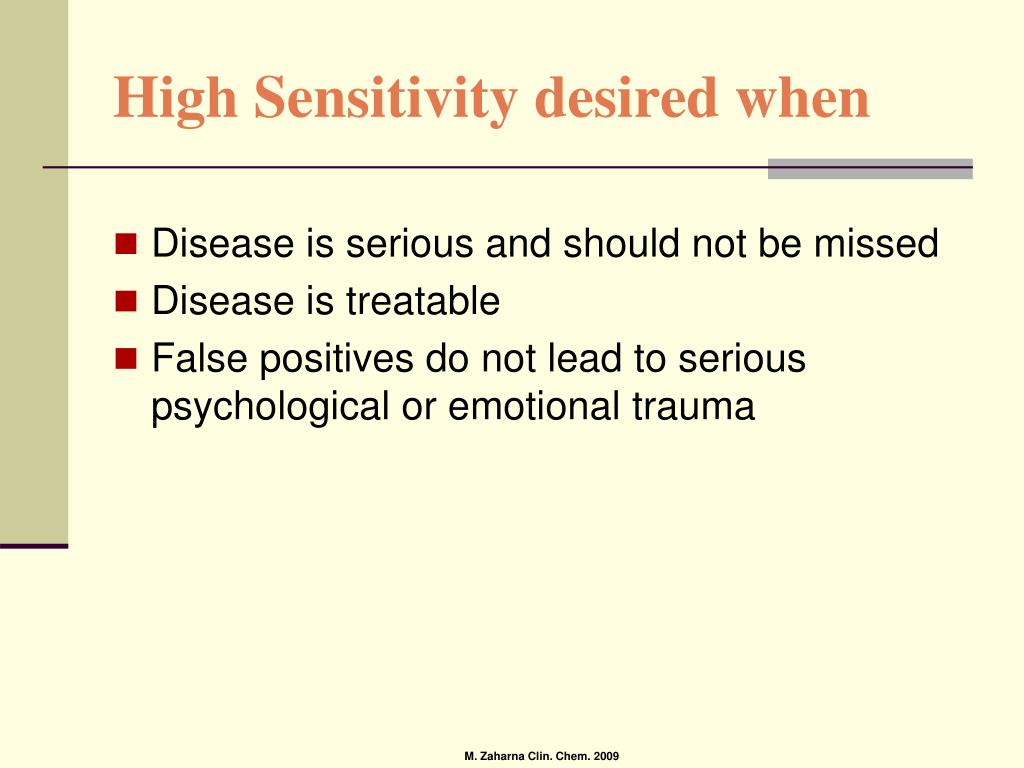 High Sensitivity desired when

- Disease is serious and should not be missed
- Disease is treatable
- False positives do not lead to serious psychological or emotional trauma

M. Zaharna Clin. Chem. 2009